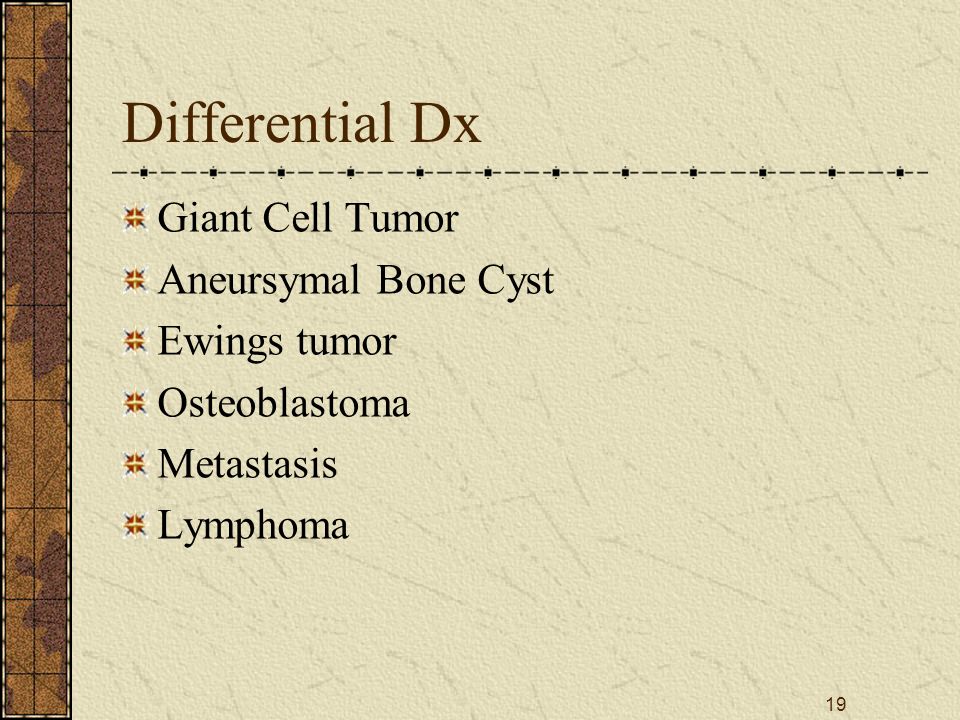 Differential Dx

Giant Cell Tumor
Aneursymal Bone Cyst
Ewings tumor
Osteoblastoma
Metastasis
Lymphoma

19